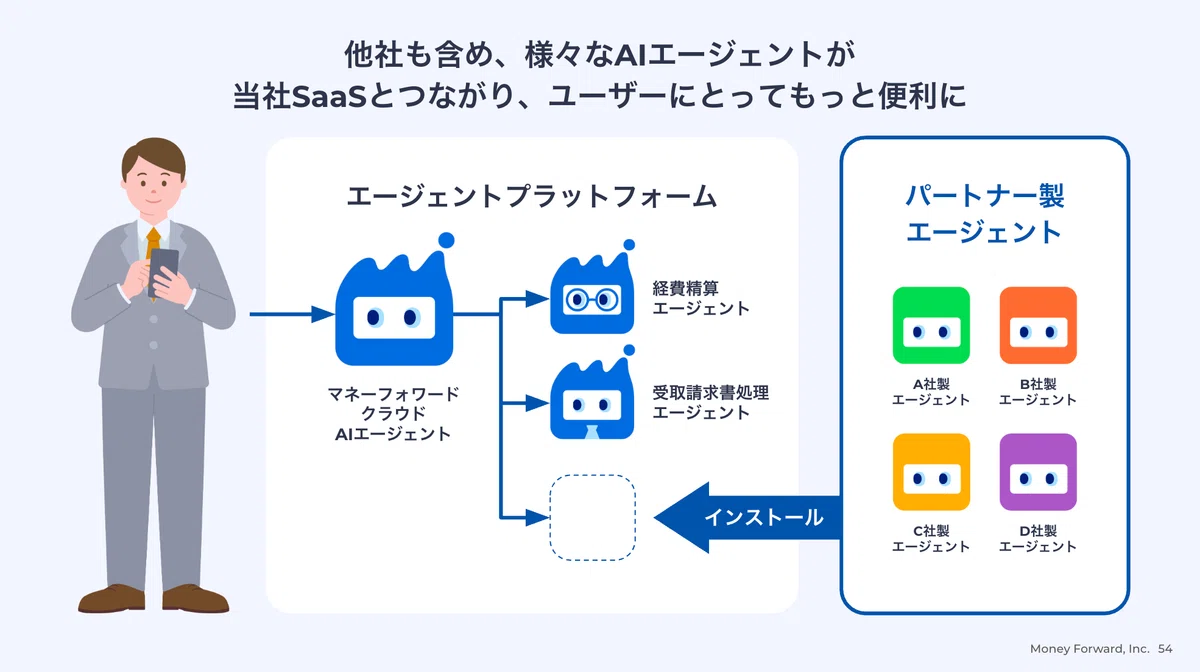 他社も含め、様々なAIエージェントが
当社SaaSとつながり、ユーザーにとってもっと便利に

エージェントプラットフォーム

マネーフォワード
クラウド
AIエージェント

経費精算
エージェント

受取請求書処理
エージェント

インストール

パートナー製
エージェント

A社製
エージェント

B社製
エージェント

C社製
エージェント

D社製
エージェント

Money Forward, Inc. 54